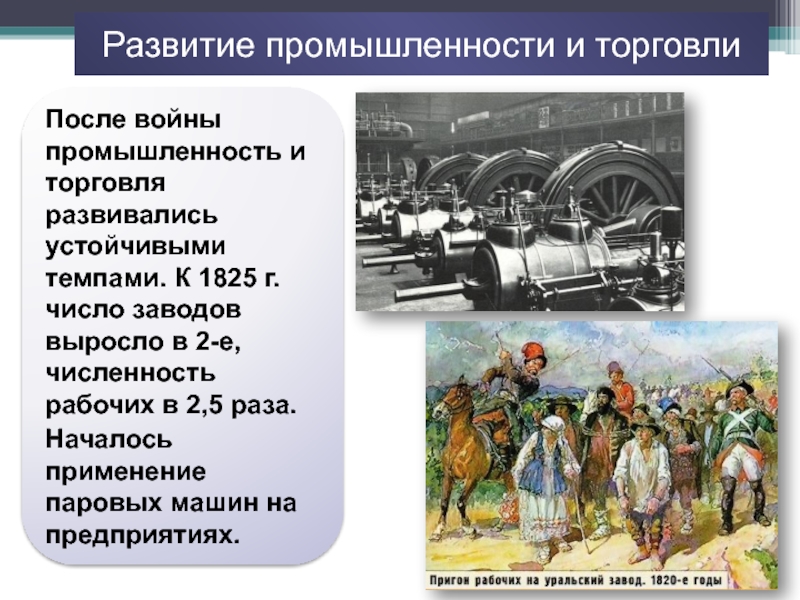 Развитие промышленности и торговли

После войны промышленность и торговля развивались устойчивыми темпами. К 1825 г. число заводов выросло в 2-е, численность рабочих в 2,5 раза. Началось применение паровых машин на предприятиях.

Пригон рабочих на уральский завод. 1820-е годы